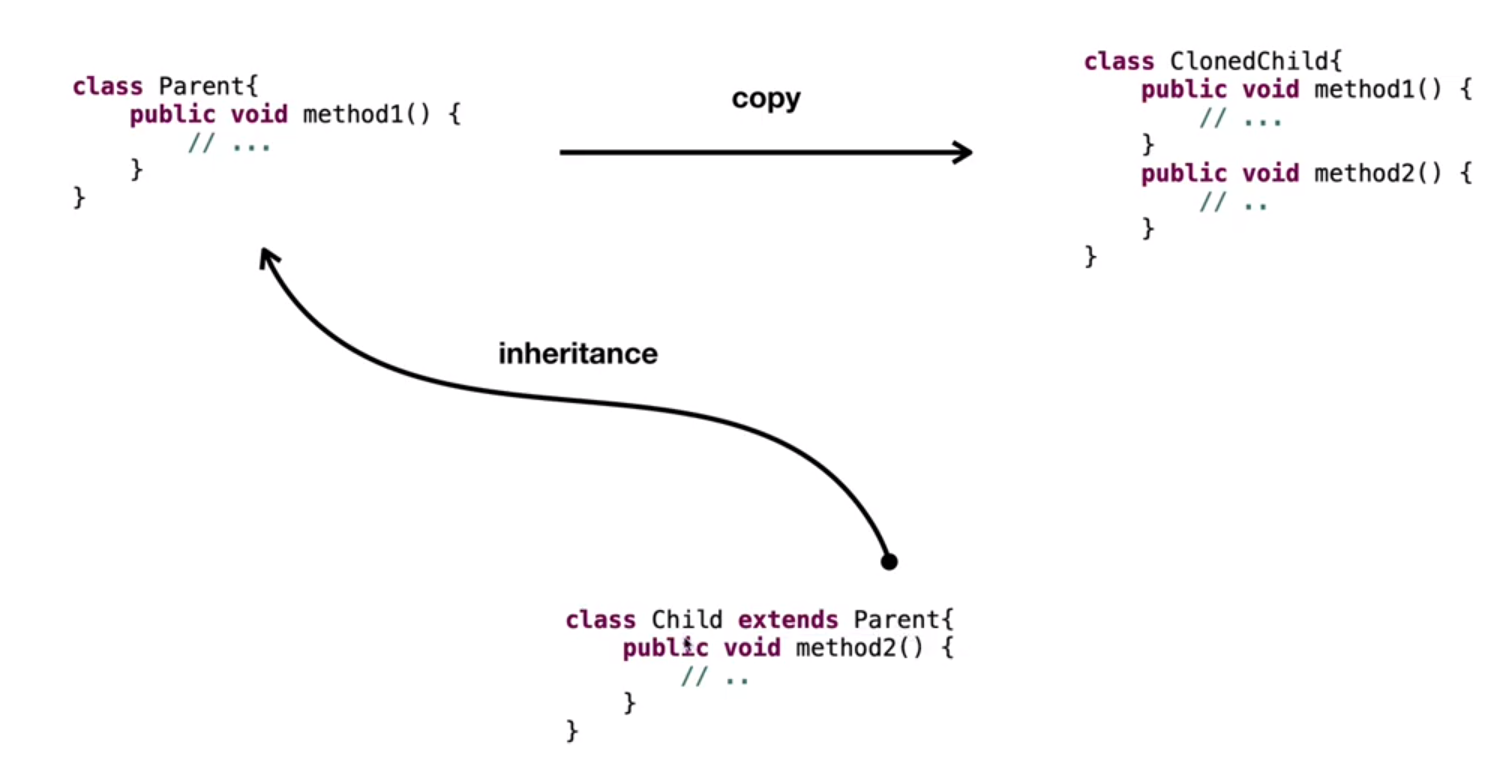 class Parent{
    public void method1() {
        // ...
    }
}

copy

class ClonedChild{
    public void method1() {
        // ...
    }
    public void method2() {
        // ..
    }
}

inheritance

class Child extends Parent{
    public void method2() {
        // ..
    }
}